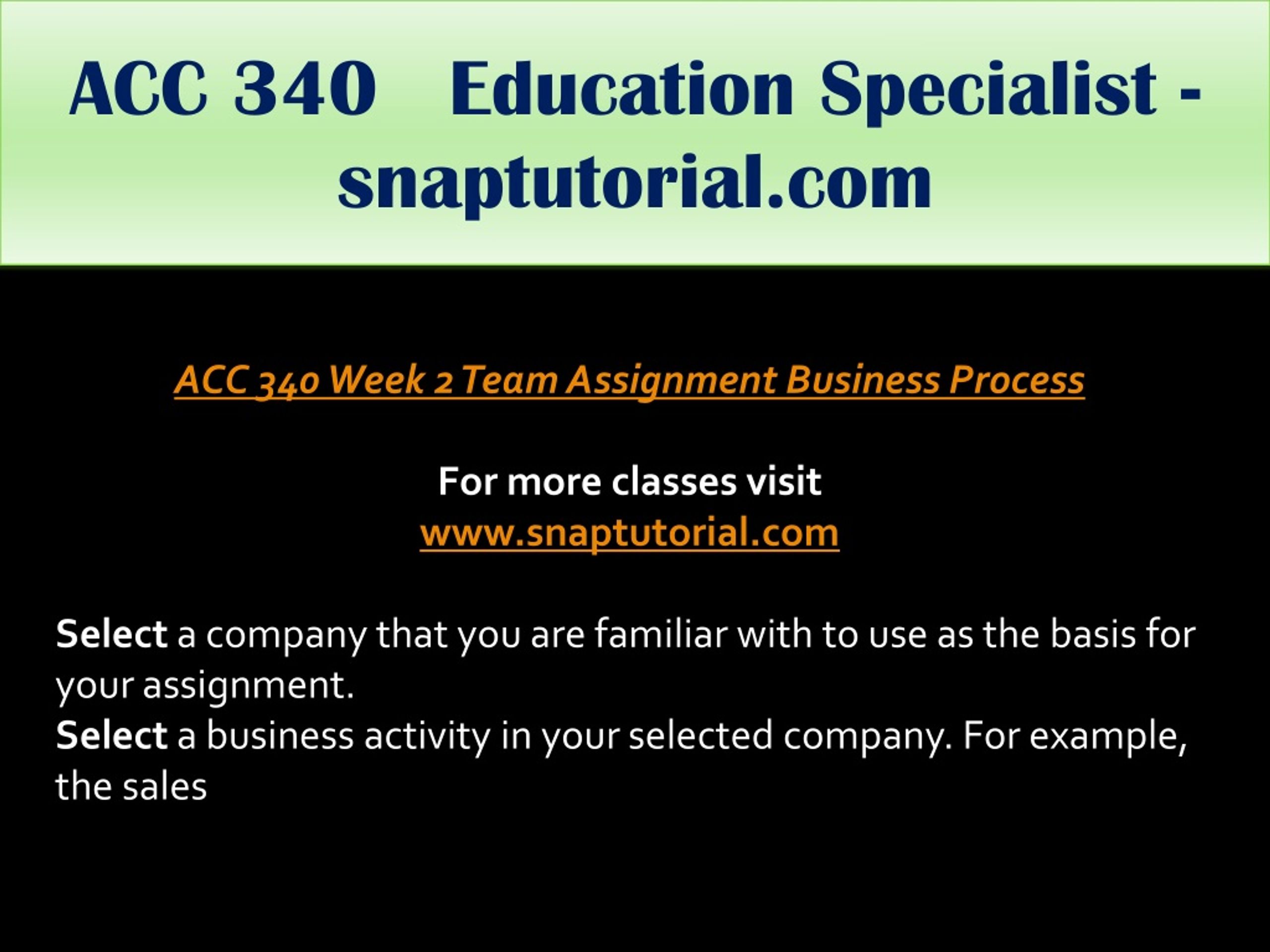 ACC 340 Education Specialist - snaptutorial.com

ACC 340 Week 2 Team Assignment Business Process

For more classes visit
www.snaptutorial.com

Select a company that you are familiar with to use as the basis for your assignment.
Select a business activity in your selected company. For example, the sales